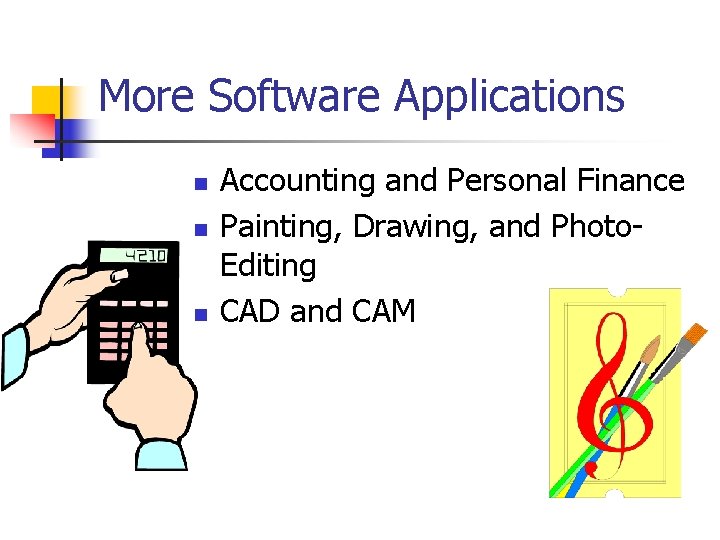 More Software Applications

- Accounting and Personal Finance
- Painting, Drawing, and Photo-Editing
- CAD and CAM

4210